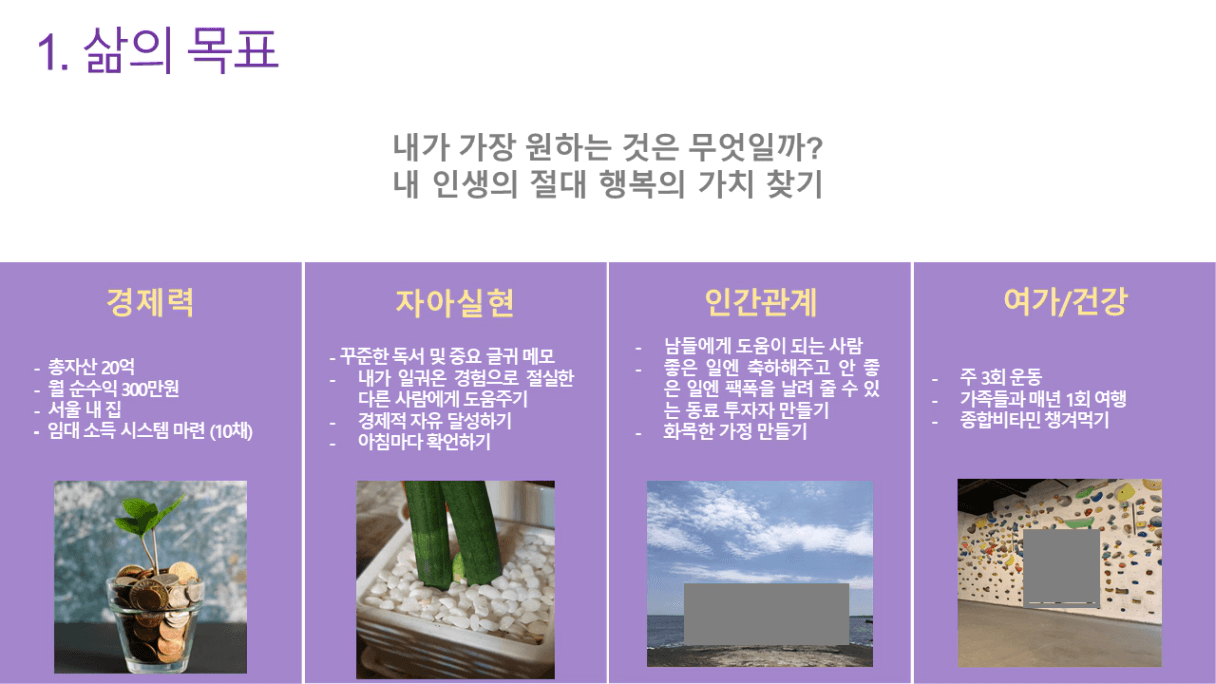 1. 삶의 목표

내가 가장 원하는 것은 무엇일까?
내 인생의 절대 행복의 가치 찾기

경제력

- 총자산 20억
- 월 순수익 300만원
- 서울 내 집
- 임대 소득 시스템 마련 (10채)

자아실현

- 꾸준한 독서 및 중요 글귀 메모
- 내가 일궈온 경험으로 절실한 다른 사람에게 도움주기
- 경제적 자유 달성하기
- 아침마다 확언하기

인간관계

- 남들에게 도움이 되는 사람
- 좋은 일엔 축하해주고 안 좋은 일엔 팩폭을 날려 줄 수 있는 동료 투자자 만들기
- 화목한 가정 만들기

여가/건강

- 주 3회 운동
- 가족들과 매년 1회 여행
- 종합비타민 챙겨먹기